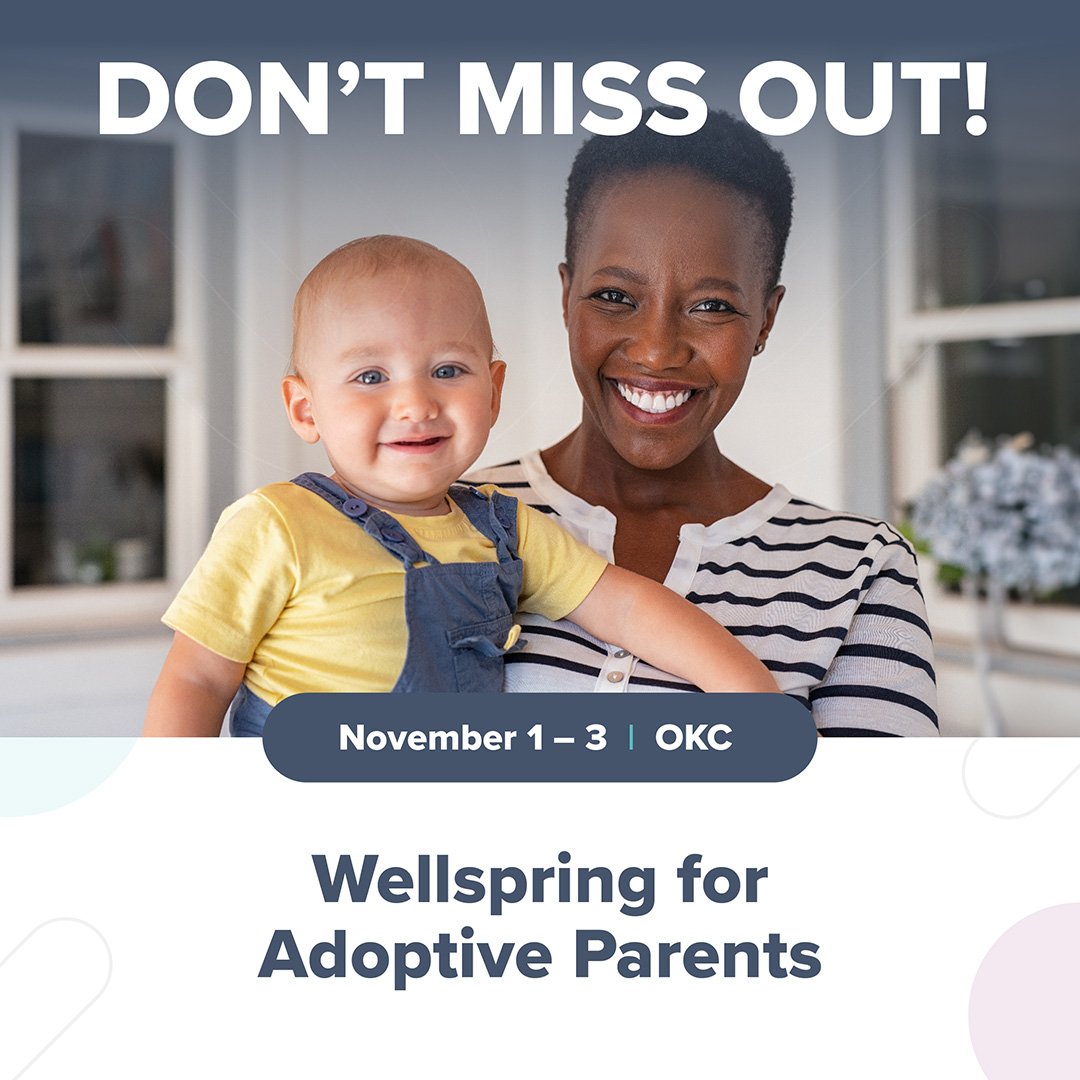 DON'T MISS OUT!

November 1 – 3 | OKC

Wellspring for Adoptive Parents